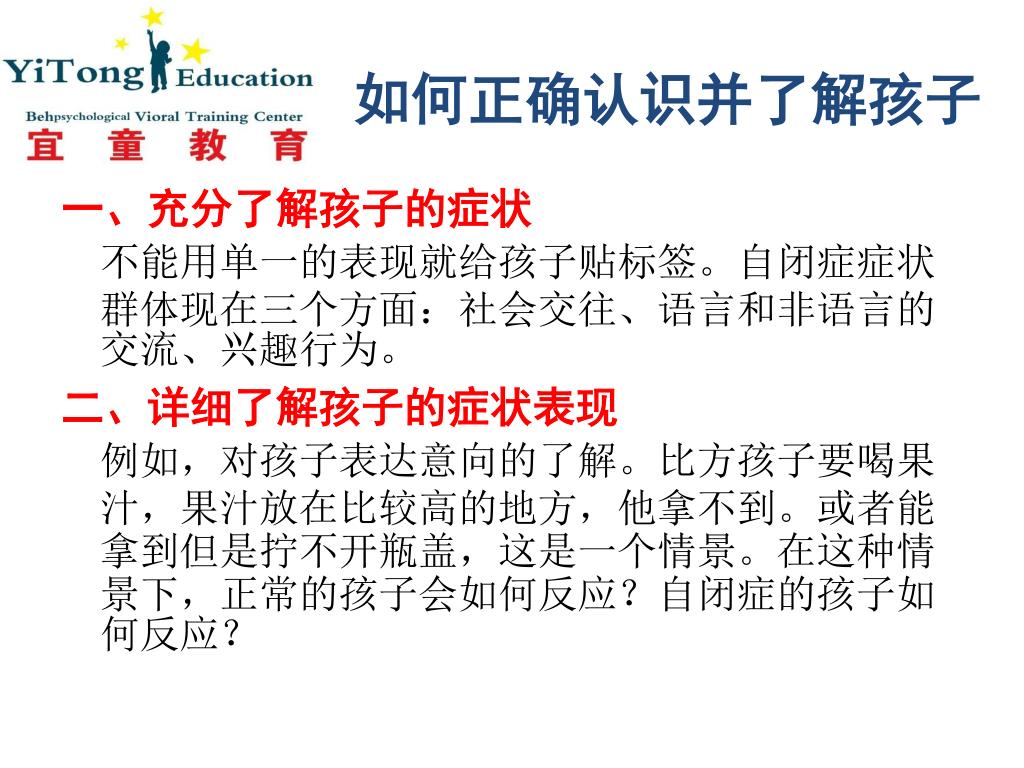 YiTong Education
Behpsychological Vioral Training Center
宜 童 教 育

如何正确认识并了解孩子

一、充分了解孩子的症状

不能用单一的表现就给孩子贴标签。自闭症症状群体现在三个方面：社会交往、语言和非语言的交流、兴趣行为。

二、详细了解孩子的症状表现

例如，对孩子表达意向的了解。比方孩子要喝果汁，果汁放在比较高的地方，他拿不到。或者能拿到但是拧不开瓶盖，这是一个情景。在这种情景下，正常的孩子会如何反应？自闭症的孩子如何反应？